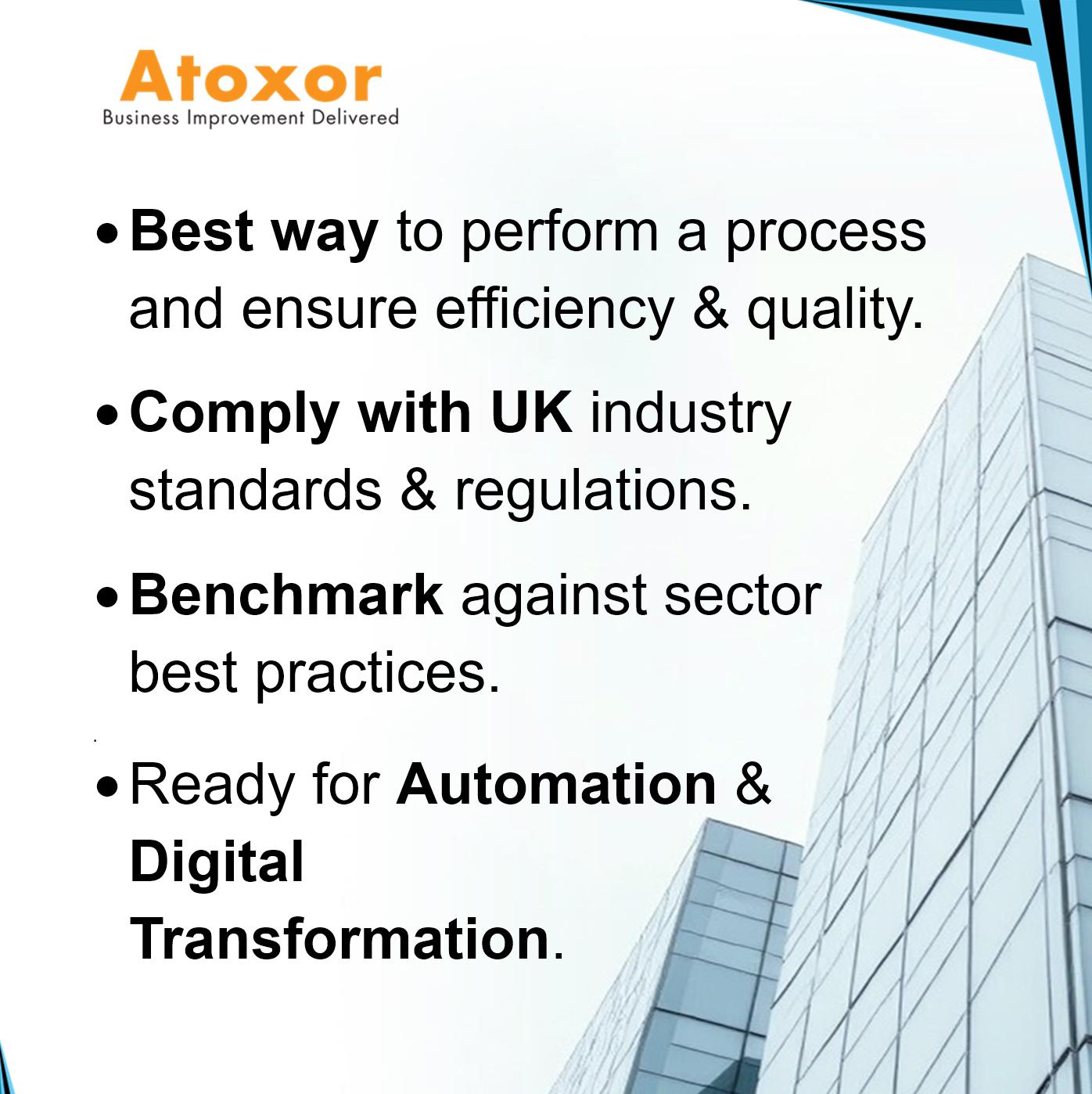 Atoxor
Business Improvement Delivered

• Best way to perform a process and ensure efficiency & quality.

• Comply with UK industry standards & regulations.

• Benchmark against sector best practices.

• Ready for Automation & Digital Transformation.